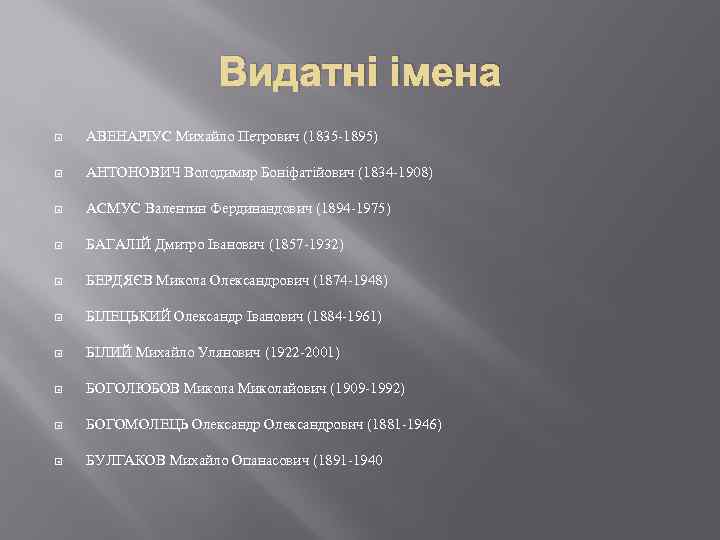 Видатні імена

АВЕНАРІУС Михайло Петрович (1835-1895)

АНТОНОВИЧ Володимир Боніфатійович (1834-1908)

АСМУС Валентин Фердинандович (1894-1975)

БАГАЛІЙ Дмитро Іванович (1857-1932)

БЕРДЯЄВ Микола Олександрович (1874-1948)

БІЛЕЦЬКИЙ Олександр Іванович (1884-1961)

БІЛИЙ Михайло Улянович (1922-2001)

БОГОЛЮБОВ Микола Миколайович (1909-1992)

БОГОМОЛЕЦЬ Олександр Олександрович (1881-1946)

БУЛГАКОВ Михайло Опанасович (1891-1940